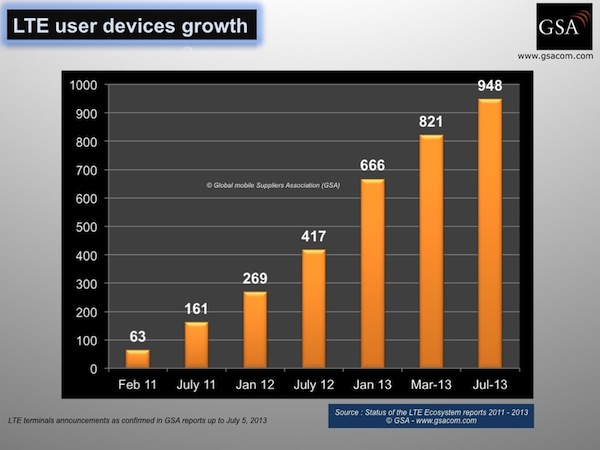 LTE user devices growth

GSA
www.gsacom.com

1000
900
800
700
600
500
400
300
200
100
0

© Global mobile Suppliers Association (GSA)

63
161
269
417
666
821
948

Feb 11
July 11
Jan 12
July 12
Jan 13
Mar-13
Jul-13

LTE terminals announcements as confirmed in GSA reports up to July 5, 2013

Source : Status of the LTE Ecosystem reports 2011 - 2013
© GSA - www.gsacom.com